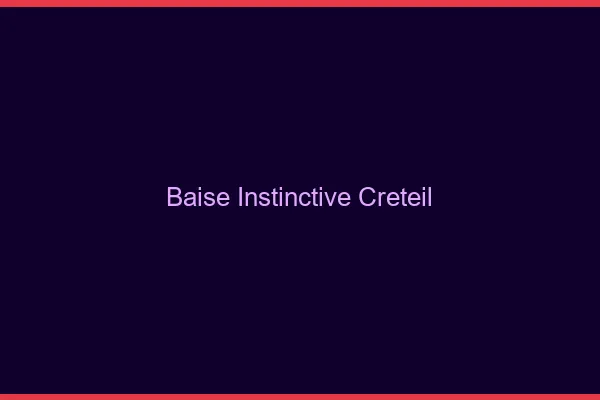 Baise Instinctive Creteil